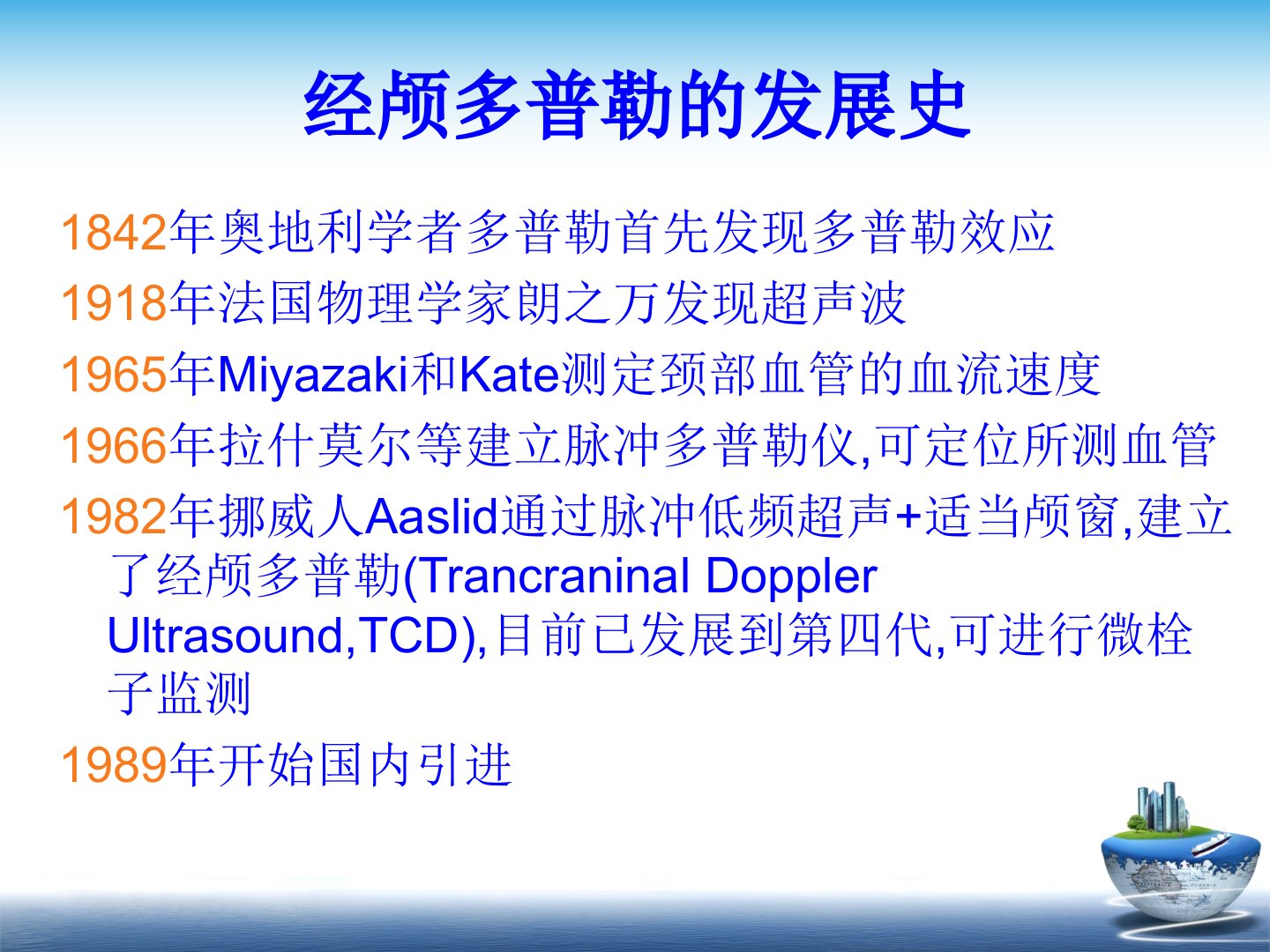 经颅多普勒的发展史

1842年奥地利学者多普勒首先发现多普勒效应

1918年法国物理学家朗之万发现超声波

1965年Miyazaki和Kate测定颈部血管的血流速度

1966年拉什莫尔等建立脉冲多普勒仪,可定位所测血管

1982年挪威人Aaslid通过脉冲低频超声+适当颅窗,建立了经颅多普勒(Trancraninal Doppler Ultrasound,TCD),目前已发展到第四代,可进行微栓子监测

1989年开始国内引进